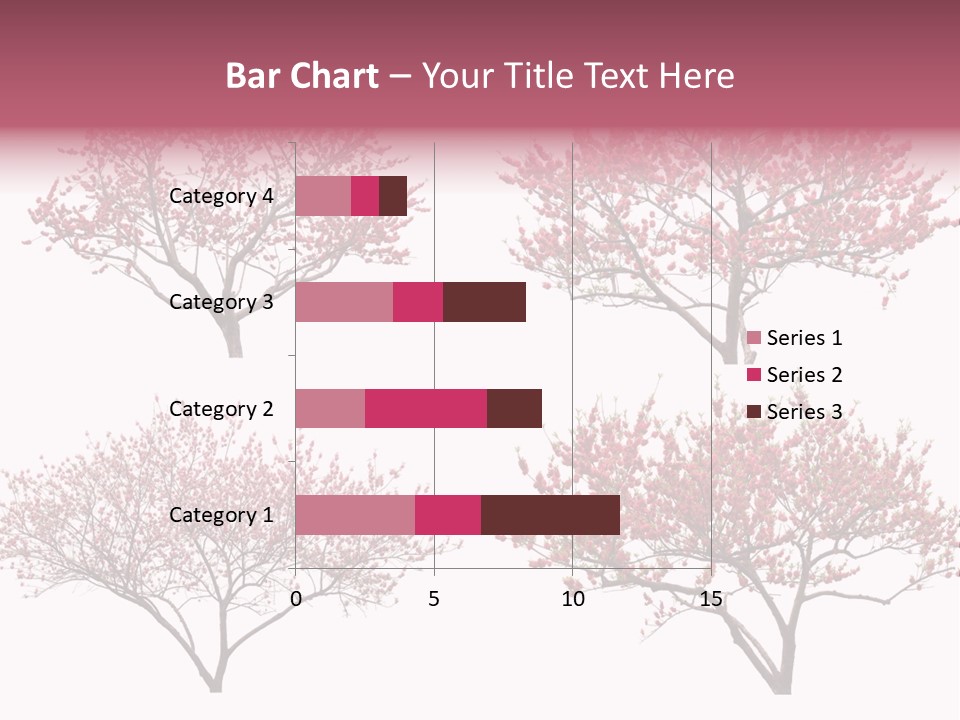 Bar Chart – Your Title Text Here

Category 4
Category 3
Category 2
Category 1

0
5
10
15

Series 1
Series 2
Series 3